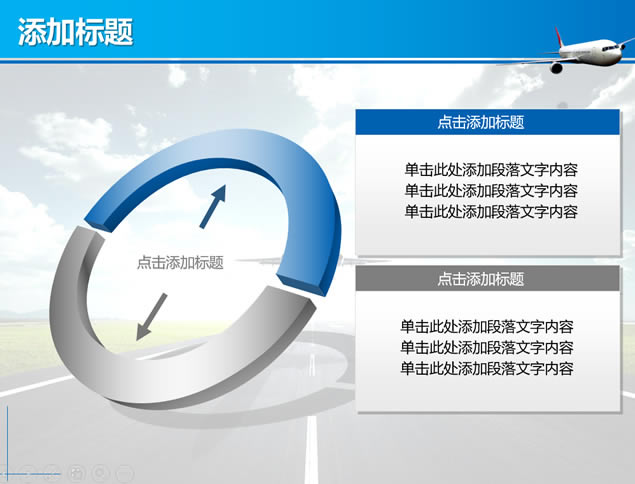 添加标题

点击添加标题

点击添加标题

单击此处添加段落文字内容
单击此处添加段落文字内容
单击此处添加段落文字内容

点击添加标题

单击此处添加段落文字内容
单击此处添加段落文字内容
单击此处添加段落文字内容